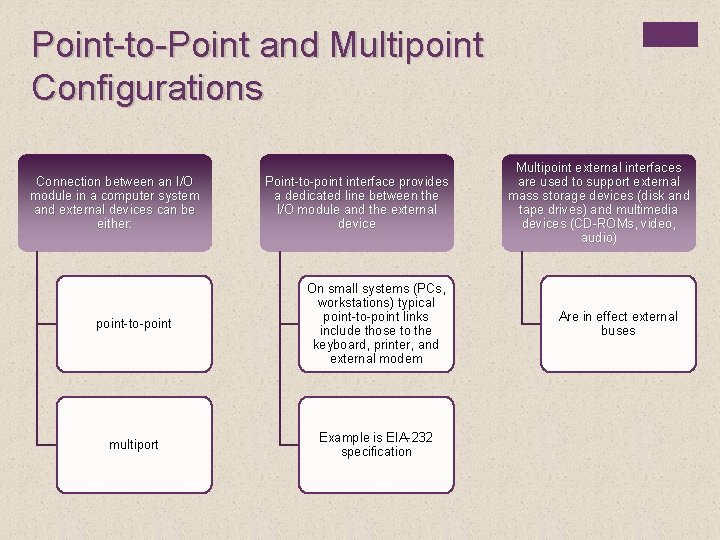 Point-to-Point and Multipoint Configurations

Connection between an I/O module in a computer system and external devices can be either:

point-to-point

multiport

Point-to-point interface provides a dedicated line between the I/O module and the external device

On small systems (PCs, workstations) typical point-to-point links include those to the keyboard, printer, and external modem

Example is EIA-232 specification

Multipoint external interfaces are used to support external mass storage devices (disk and tape drives) and multimedia devices (CD-ROMs, video, audio)

Are in effect external buses